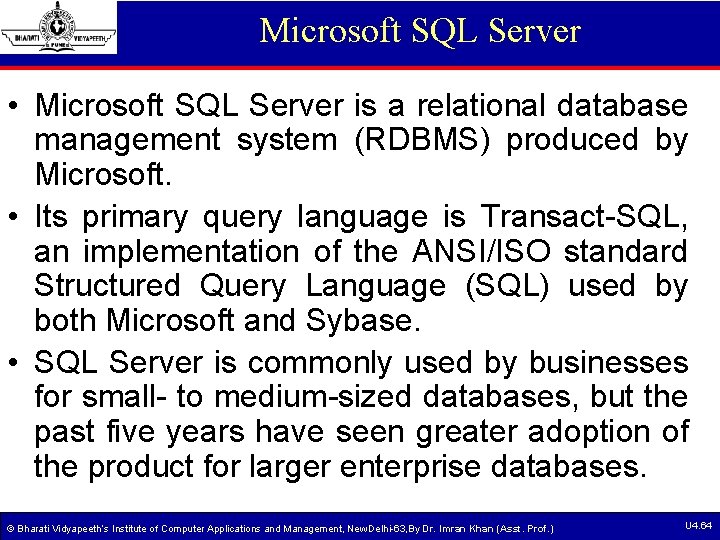 BHARATI VIDYAPEETH PUNE

Microsoft SQL Server

• Microsoft SQL Server is a relational database management system (RDBMS) produced by Microsoft.

• Its primary query language is Transact-SQL, an implementation of the ANSI/ISO standard Structured Query Language (SQL) used by both Microsoft and Sybase.

• SQL Server is commonly used by businesses for small- to medium-sized databases, but the past five years have seen greater adoption of the product for larger enterprise databases.

© Bharati Vidyapeeth's Institute of Computer Applications and Management, NewDelhi-63,By Dr. Imran Khan (Asst. Prof.)

U4.64